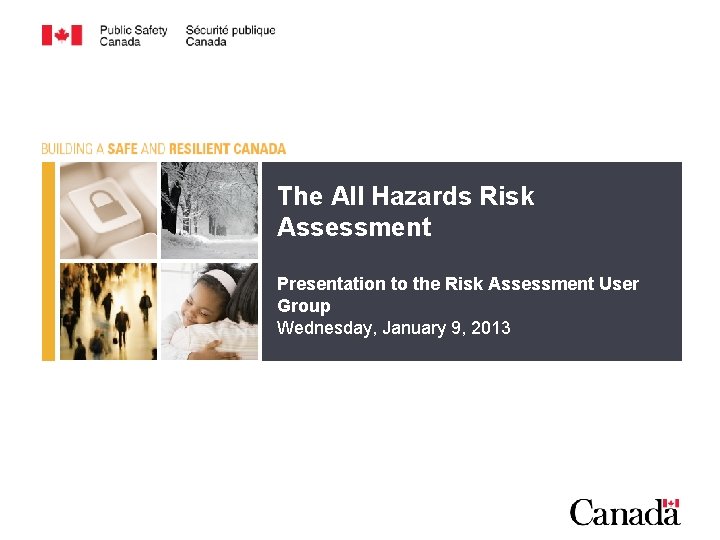 Public Safety Canada
Sécurité publique Canada

BUILDING A SAFE AND RESILIENT CANADA

The All Hazards Risk Assessment

Presentation to the Risk Assessment User Group
Wednesday, January 9, 2013

Canada